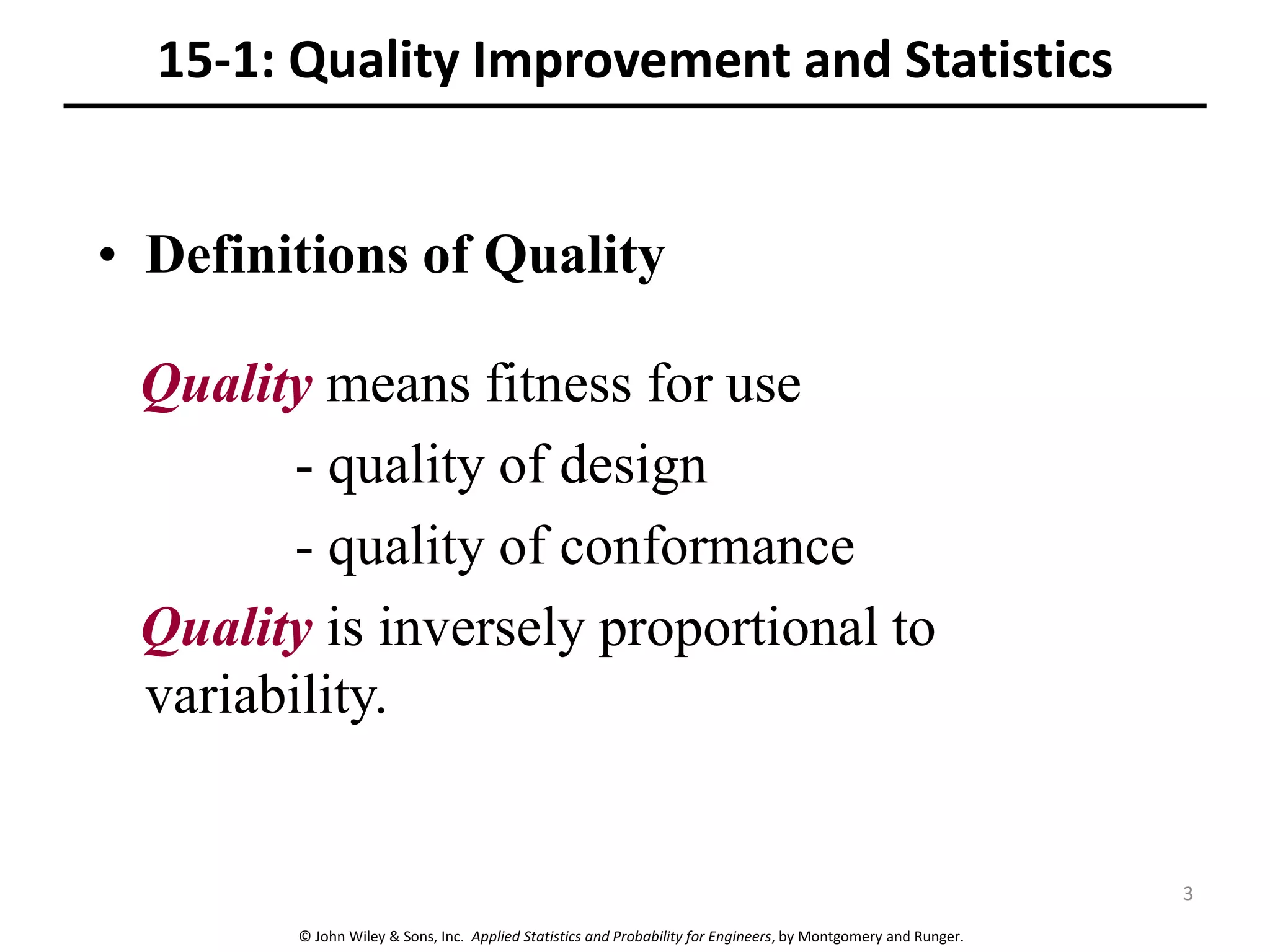 15-1: Quality Improvement and Statistics

• Definitions of Quality

Quality means fitness for use

- quality of design

- quality of conformance

Quality is inversely proportional to variability.

3

© John Wiley & Sons, Inc. Applied Statistics and Probability for Engineers, by Montgomery and Runger.